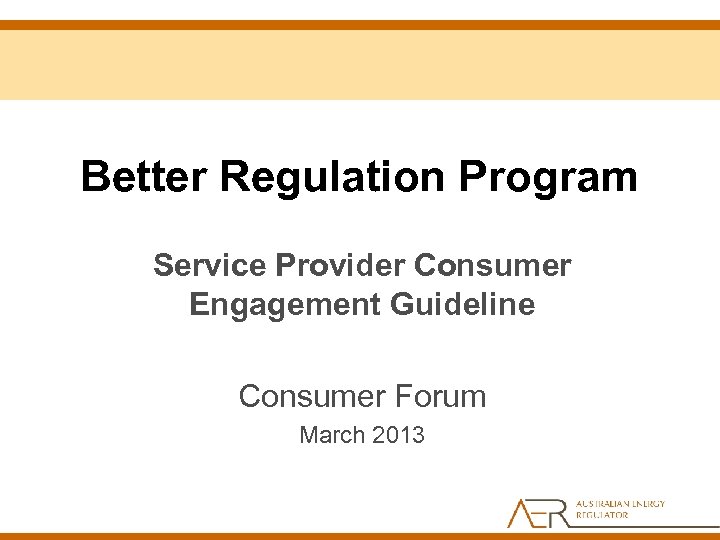 Better Regulation Program

Service Provider Consumer Engagement Guideline

Consumer Forum

March 2013

AER AUSTRALIAN ENERGY REGULATOR